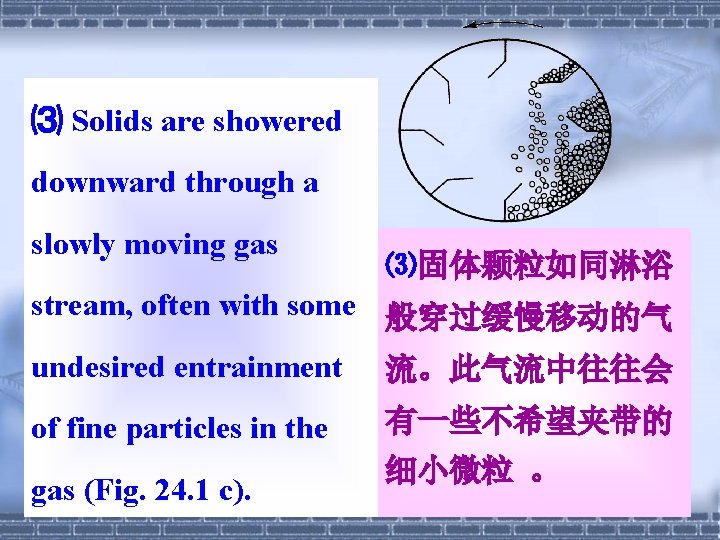 ⑶ Solids are showered downward through a slowly moving gas stream, often with some undesired entrainment of fine particles in the gas (Fig. 24.1 c).

⑶固体颗粒如同淋浴般穿过缓慢移动的气流。此气流中往往会有一些不希望夹带的细小微粒 。